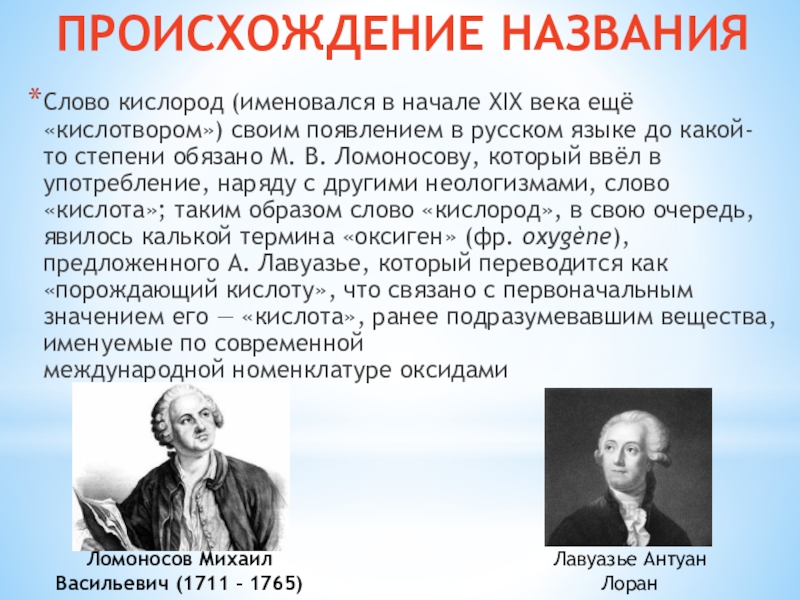 ПРОИСХОЖДЕНИЕ НАЗВАНИЯ

*Слово кислород (именовался в начале XIX века ещё «кислотвором») своим появлением в русском языке до какой-то степени обязано М. В. Ломоносову, который ввёл в употребление, наряду с другими неологизмами, слово «кислота»; таким образом слово «кислород», в свою очередь, явилось калькой термина «оксиген» (фр. oxygène), предложенного А. Лавуазье, который переводится как «порождающий кислоту», что связано с первоначальным значением его — «кислота», ранее подразумевавшим вещества, именуемые по современной международной номенклатуре оксидами

Ломоносов Михаил Васильевич (1711 – 1765)

Лавуазье Антуан Лоран